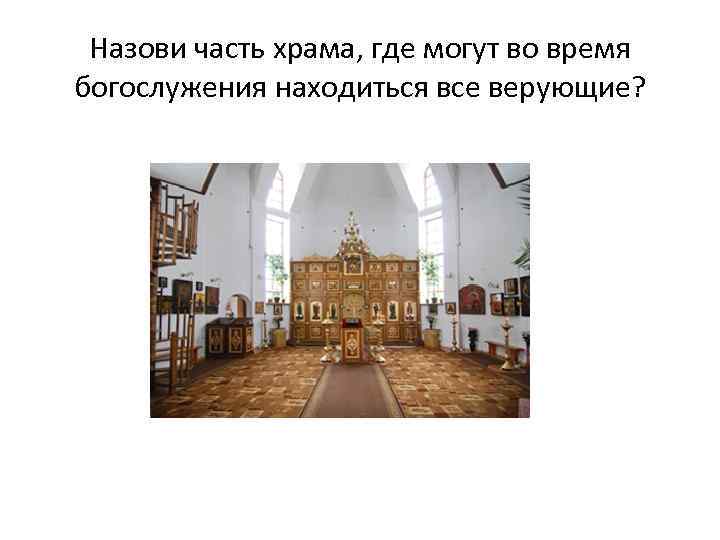 Назови часть храма, где могут во время богослужения находиться все верующие?